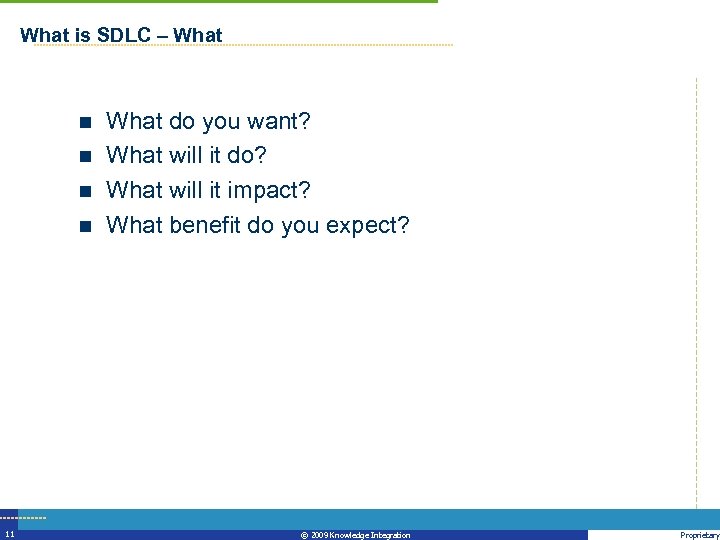 What is SDLC – What

- What do you want?
- What will it do?
- What will it impact?
- What benefit do you expect?

11

© 2009 Knowledge Integration

Proprietary